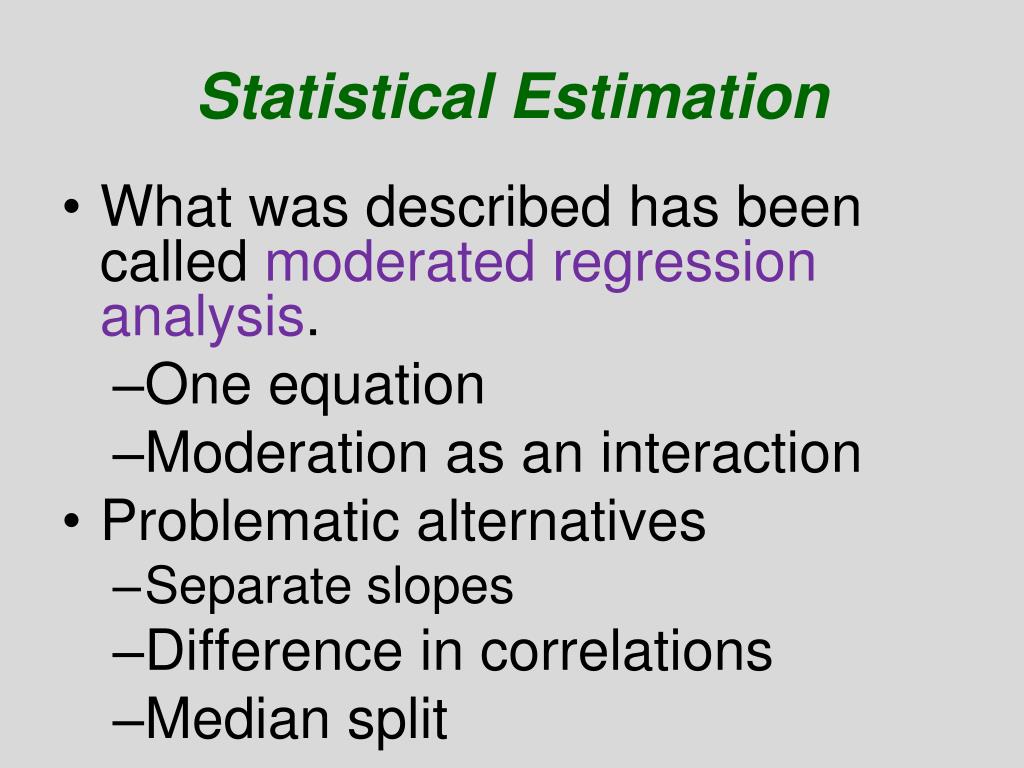 Statistical Estimation

• What was described has been called moderated regression analysis.
–One equation
–Moderation as an interaction
• Problematic alternatives
–Separate slopes
–Difference in correlations
–Median split